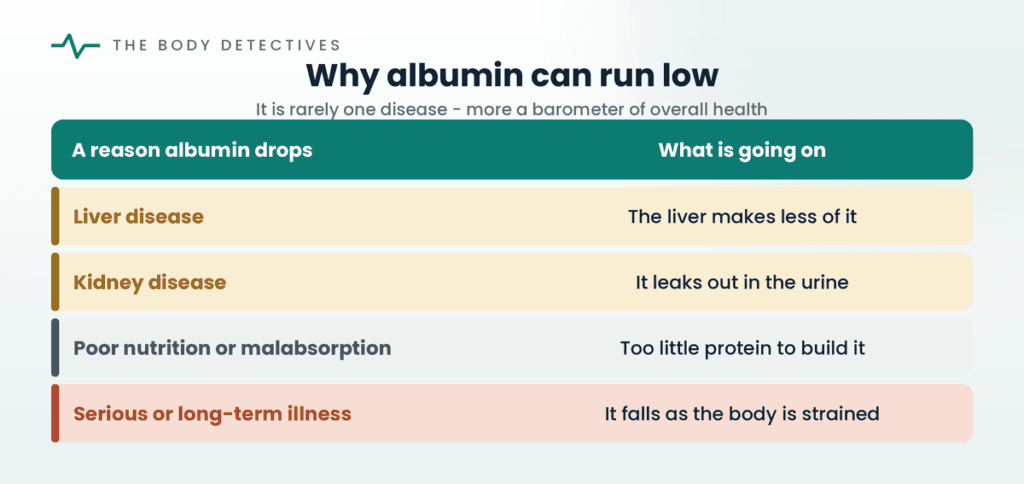 THE BODY DETECTIVES

Why albumin can run low

It is rarely one disease - more a barometer of overall health

| A reason albumin drops | What is going on |
|---|---|
| Liver disease | The liver makes less of it |
| Kidney disease | It leaks out in the urine |
| Poor nutrition or malabsorption | Too little protein to build it |
| Serious or long-term illness | It falls as the body is strained |